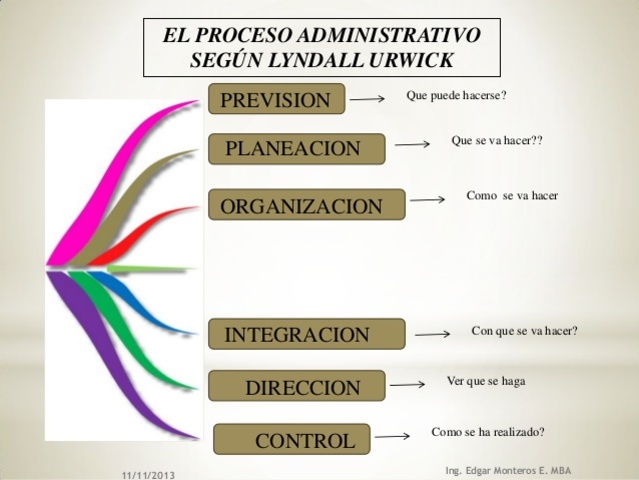 EL PROCESO ADMINISTRATIVO
SEGÚN LYNDALL URWICK

PREVISION → Que puede hacerse?

PLANEACION → Que se va hacer??

ORGANIZACION → Como se va hacer

INTEGRACION → Con que se va hacer?

DIRECCION → Ver que se haga

CONTROL → Como se ha realizado?

11/11/2013

Ing. Edgar Monteros E. MBA